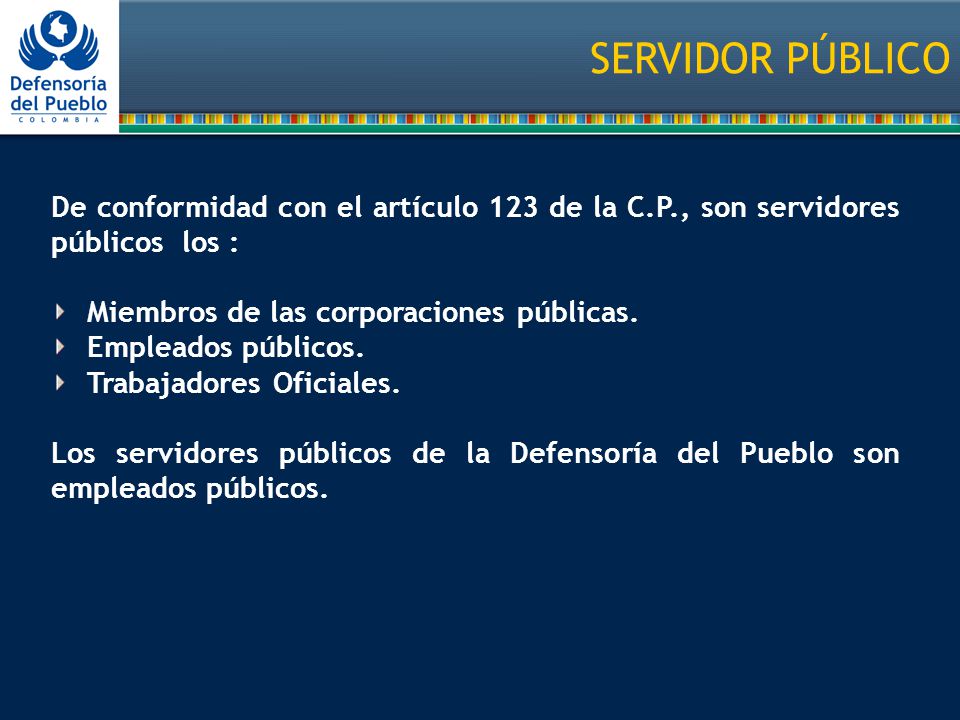 Defensoría del Pueblo
COLOMBIA

SERVIDOR PÚBLICO

De conformidad con el artículo 123 de la C.P., son servidores públicos los :

Miembros de las corporaciones públicas.
Empleados públicos.
Trabajadores Oficiales.

Los servidores públicos de la Defensoría del Pueblo son empleados públicos.